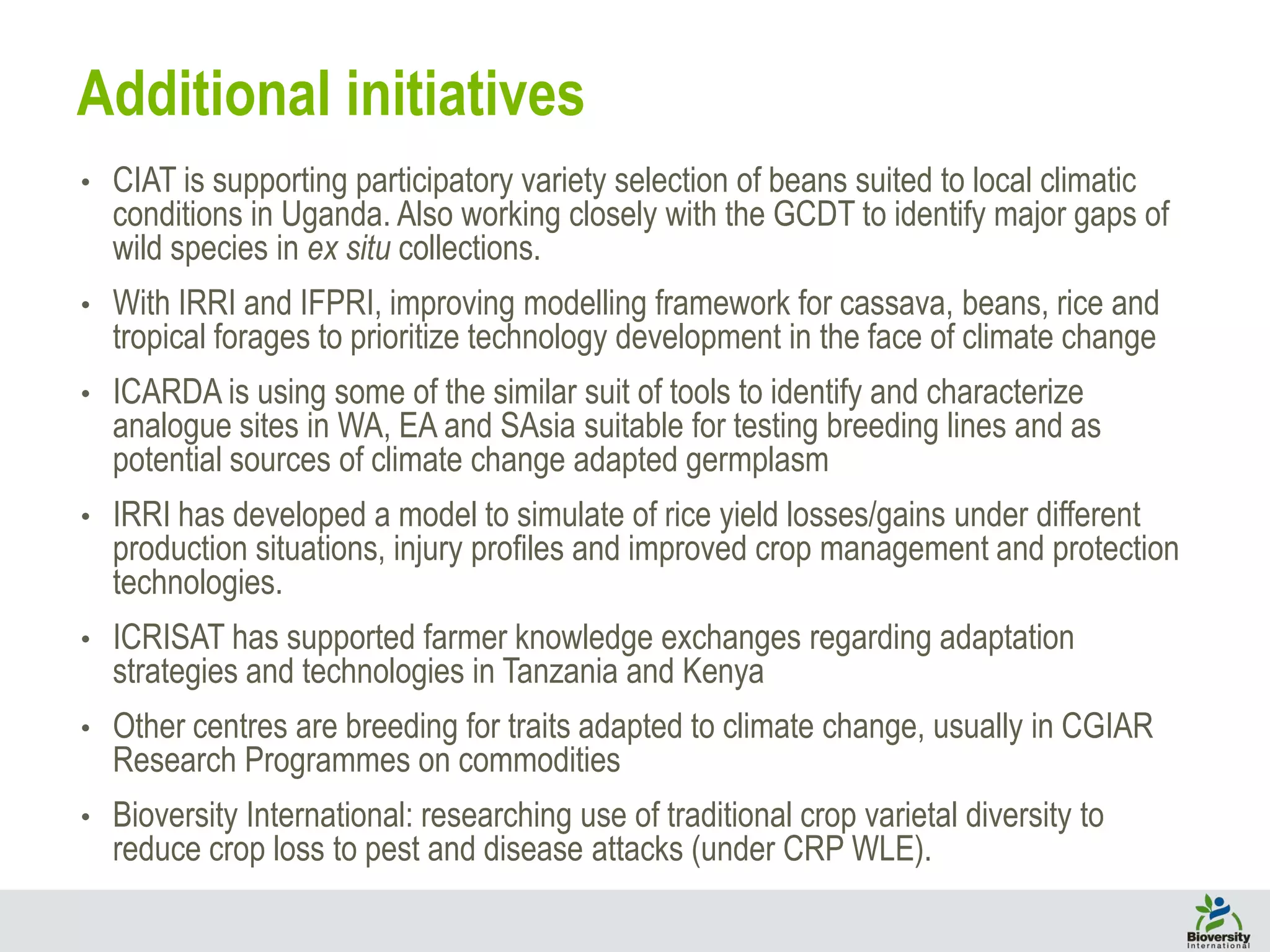 Additional initiatives

• CIAT is supporting participatory variety selection of beans suited to local climatic conditions in Uganda. Also working closely with the GCDT to identify major gaps of wild species in ex situ collections.

• With IRRI and IFPRI, improving modelling framework for cassava, beans, rice and tropical forages to prioritize technology development in the face of climate change

• ICARDA is using some of the similar suit of tools to identify and characterize analogue sites in WA, EA and SAsia suitable for testing breeding lines and as potential sources of climate change adapted germplasm

• IRRI has developed a model to simulate of rice yield losses/gains under different production situations, injury profiles and improved crop management and protection technologies.

• ICRISAT has supported farmer knowledge exchanges regarding adaptation strategies and technologies in Tanzania and Kenya

• Other centres are breeding for traits adapted to climate change, usually in CGIAR Research Programmes on commodities

• Bioversity International: researching use of traditional crop varietal diversity to reduce crop loss to pest and disease attacks (under CRP WLE).

Bioversity International